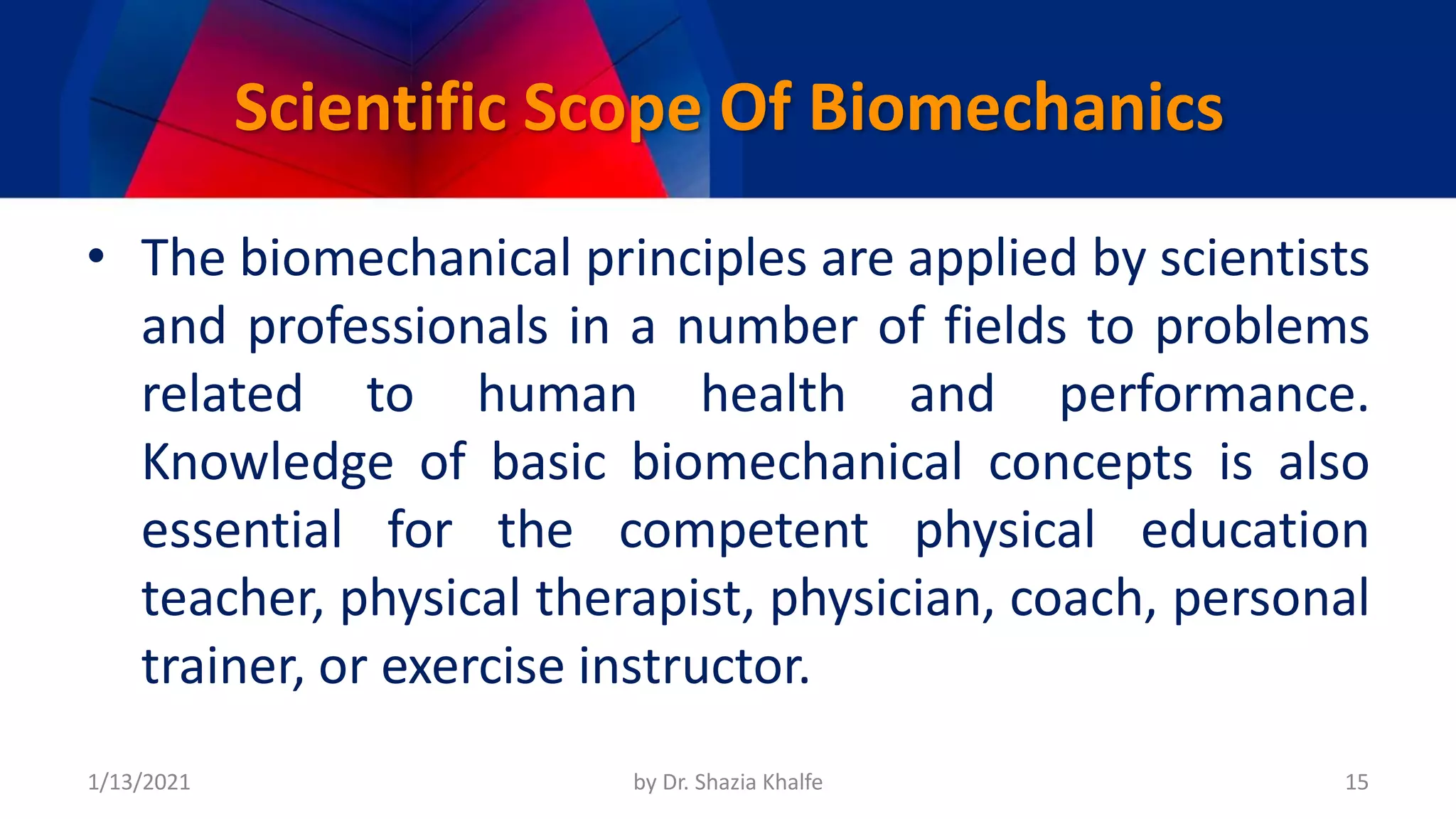 Scientific Scope Of Biomechanics

• The biomechanical principles are applied by scientists and professionals in a number of fields to problems related to human health and performance. Knowledge of basic biomechanical concepts is also essential for the competent physical education teacher, physical therapist, physician, coach, personal trainer, or exercise instructor.

1/13/2021

by Dr. Shazia Khalfe

15